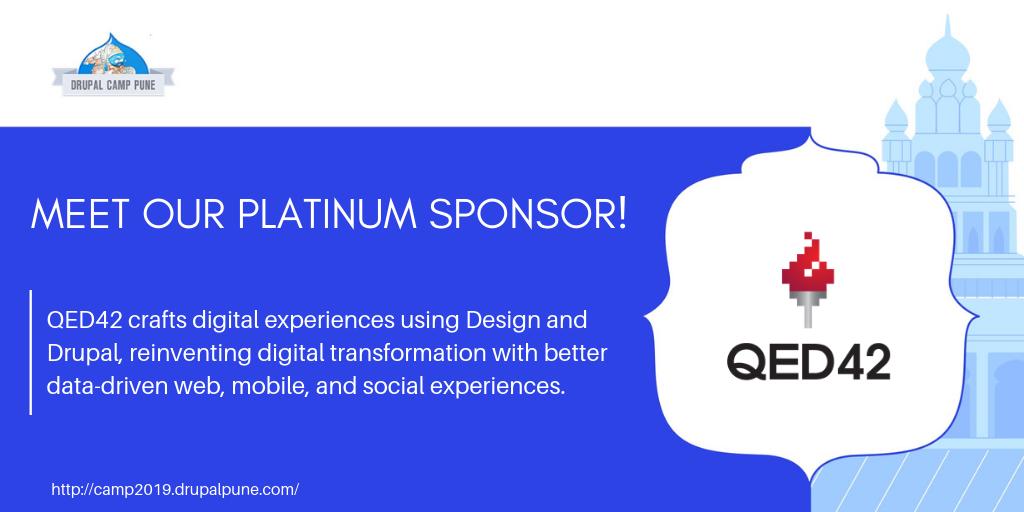 DRUPAL CAMP PUNE

MEET OUR PLATINUM SPONSOR!

QED42 crafts digital experiences using Design and Drupal, reinventing digital transformation with better data-driven web, mobile, and social experiences.

QED42

http://camp2019.drupalpune.com/